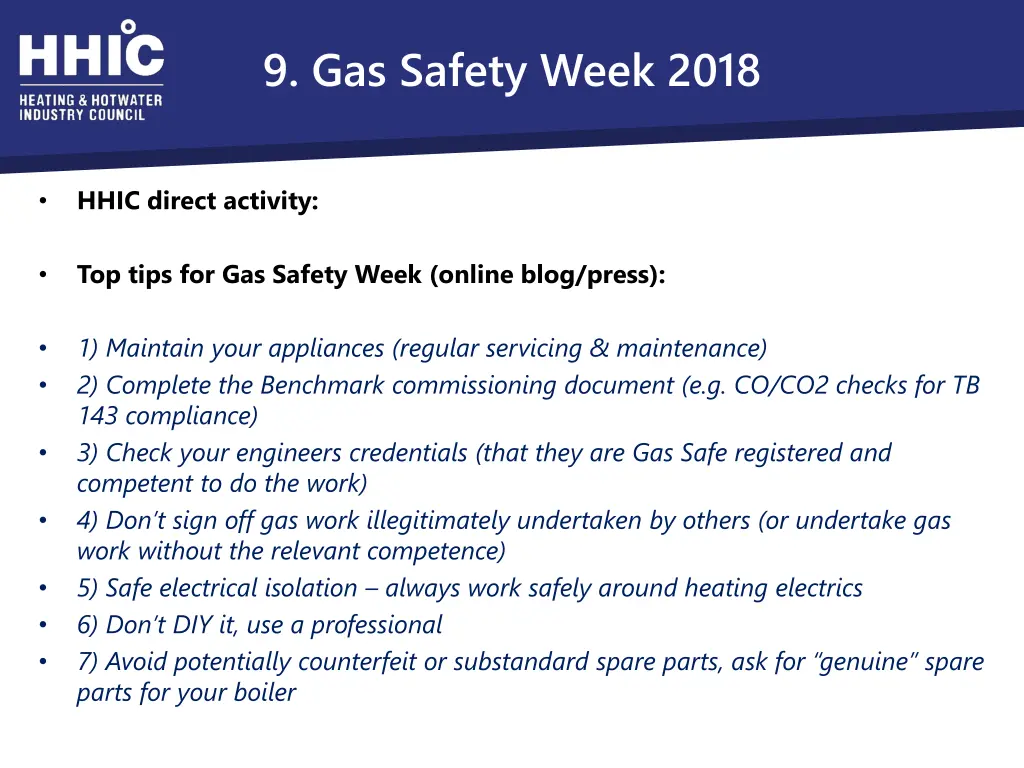 HHIC

HEATING & HOTWATER INDUSTRY COUNCIL

9. Gas Safety Week 2018

• HHIC direct activity:

• Top tips for Gas Safety Week (online blog/press):

• 1) Maintain your appliances (regular servicing & maintenance)
• 2) Complete the Benchmark commissioning document (e.g. CO/CO2 checks for TB 143 compliance)
• 3) Check your engineers credentials (that they are Gas Safe registered and competent to do the work)
• 4) Don't sign off gas work illegitimately undertaken by others (or undertake gas work without the relevant competence)
• 5) Safe electrical isolation – always work safely around heating electrics
• 6) Don't DIY it, use a professional
• 7) Avoid potentially counterfeit or substandard spare parts, ask for "genuine" spare parts for your boiler